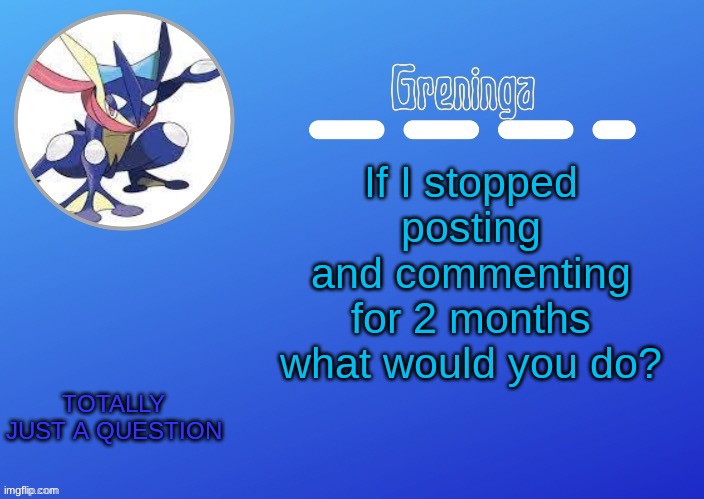 Greninga

If I stopped posting and commenting for 2 months what would you do?

TOTALLY JUST A QUESTION

imgflip.com